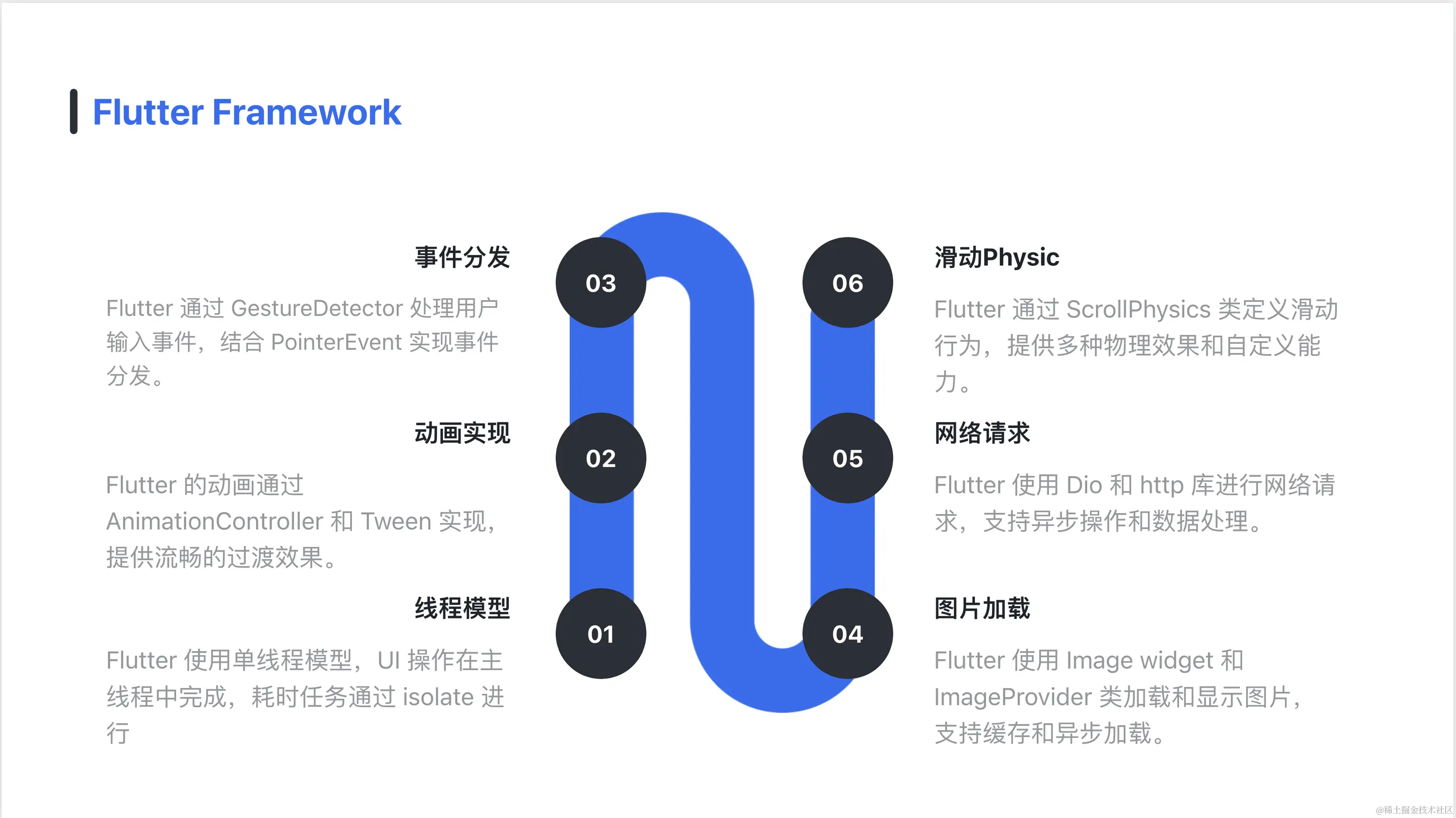 Flutter Framework

事件分发

Flutter 通过 GestureDetector 处理用户输入事件，结合 PointerEvent 实现事件分发。

03

动画实现

Flutter 的动画通过 AnimationController 和 Tween 实现，提供流畅的过渡效果。

02

线程模型

Flutter 使用单线程模型，UI 操作在主线程中完成，耗时任务通过 isolate 进行

01

06

滑动Physic

Flutter 通过 ScrollPhysics 类定义滑动行为，提供多种物理效果和自定义能力。

05

网络请求

Flutter 使用 Dio 和 http 库进行网络请求，支持异步操作和数据处理。

04

图片加载

Flutter 使用 Image widget 和 ImageProvider 类加载和显示图片，支持缓存和异步加载。

@稀土掘金技术社区